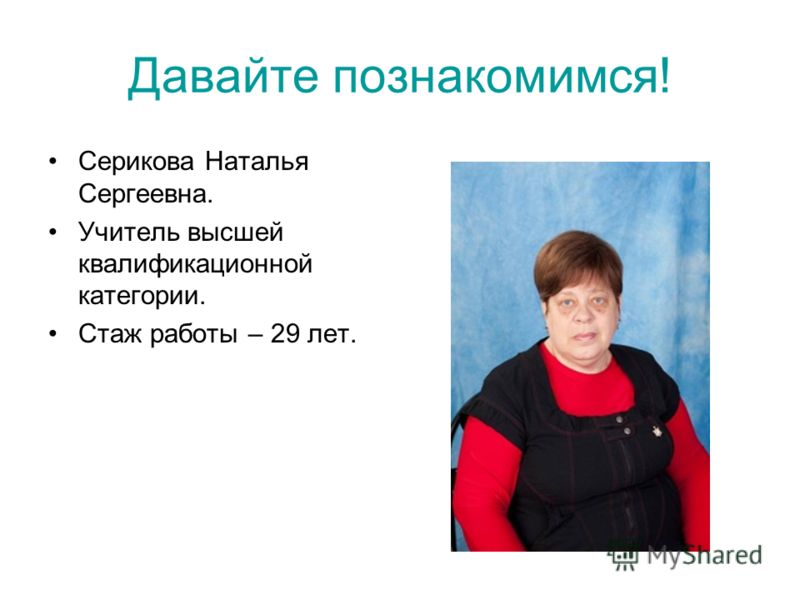 Давайте познакомимся!

• Серикова Наталья Сергеевна.
• Учитель высшей квалификационной категории.
• Стаж работы – 29 лет.

MyShared